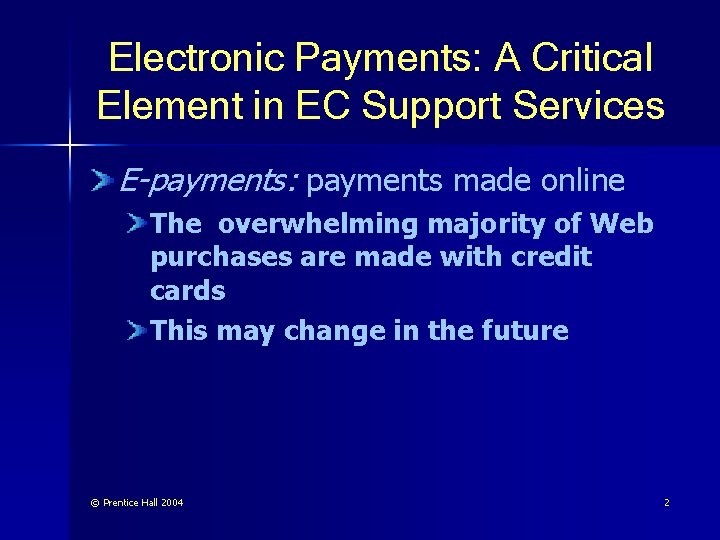 Electronic Payments: A Critical Element in EC Support Services

E-payments: payments made online

The overwhelming majority of Web purchases are made with credit cards

This may change in the future

© Prentice Hall 2004

2